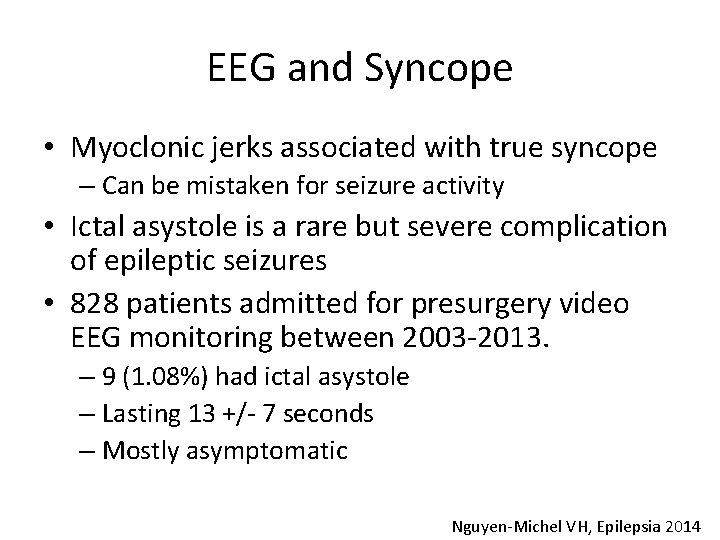 EEG and Syncope

• Myoclonic jerks associated with true syncope
  – Can be mistaken for seizure activity
• Ictal asystole is a rare but severe complication of epileptic seizures
• 828 patients admitted for presurgery video EEG monitoring between 2003-2013.
  – 9 (1.08%) had ictal asystole
  – Lasting 13 +/- 7 seconds
  – Mostly asymptomatic

Nguyen-Michel VH, Epilepsia 2014